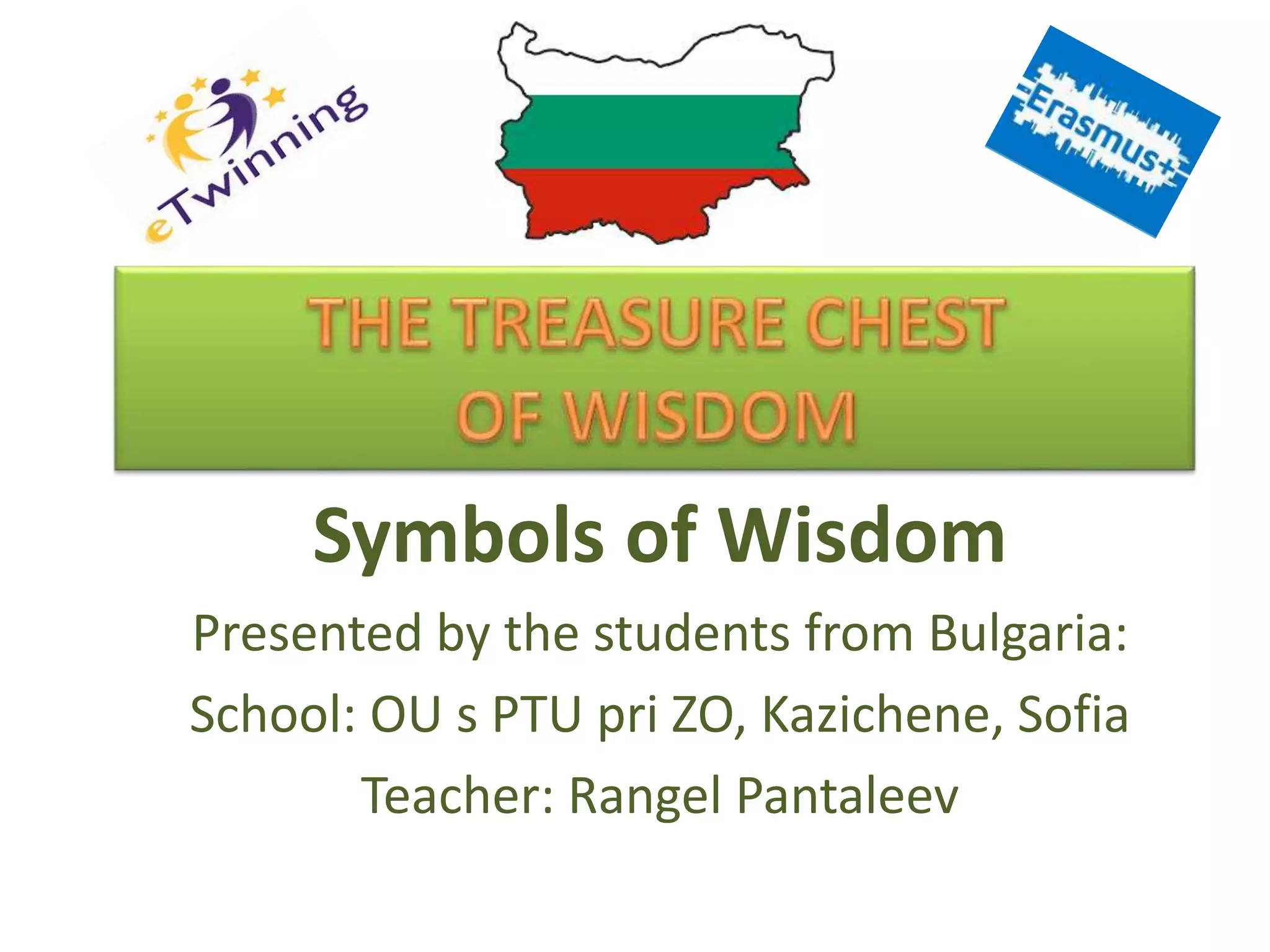 eTwinning

Erasmus+

THE TREASURE CHEST OF WISDOM

Symbols of Wisdom

Presented by the students from Bulgaria:

School: OU s PTU pri ZO, Kazichene, Sofia

Teacher: Rangel Pantaleev